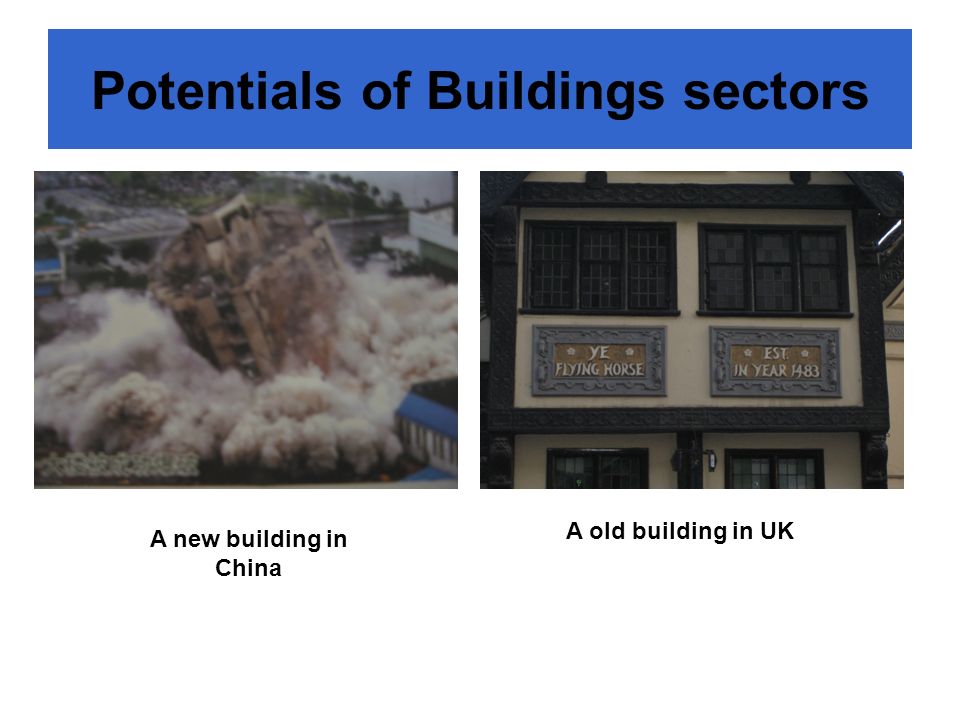 Potentials of Buildings sectors

YE FLYING HORSE

EST. IN YEAR 1483

A new building in China

A old building in UK